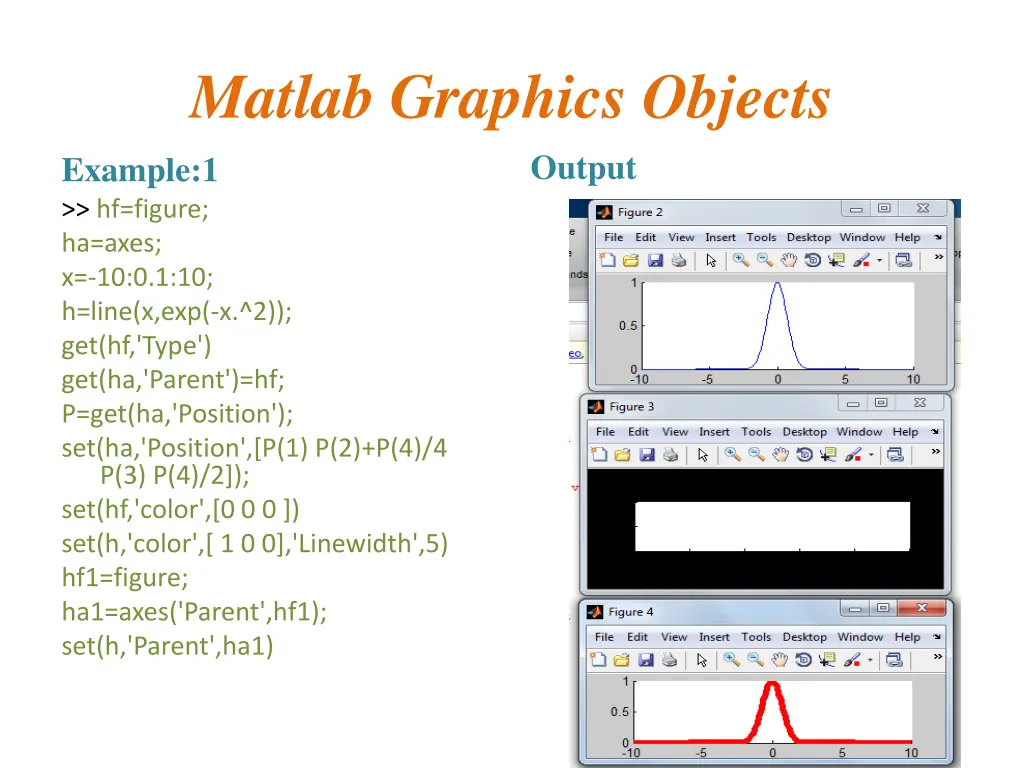 Matlab Graphics Objects

Example:1

>> hf=figure;
ha=axes;
x=-10:0.1:10;
h=line(x,exp(-x.^2));
get(hf,'Type')
get(ha,'Parent')=hf;
P=get(ha,'Position');
set(ha,'Position',[P(1) P(2)+P(4)/4 P(3) P(4)/2]);
set(hf,'color',[0 0 0 ])
set(h,'color',[ 1 0 0],'Linewidth',5)
hf1=figure;
ha1=axes('Parent',hf1);
set(h,'Parent',ha1)

Output

Figure 2
File Edit View Insert Tools Desktop Window Help
1
0.5
0
-10 -5 0 5 10

Figure 3
File Edit View Insert Tools Desktop Window Help

Figure 4
File Edit View Insert Tools Desktop Window Help
1
0.5
0
-10 -5 0 5 10